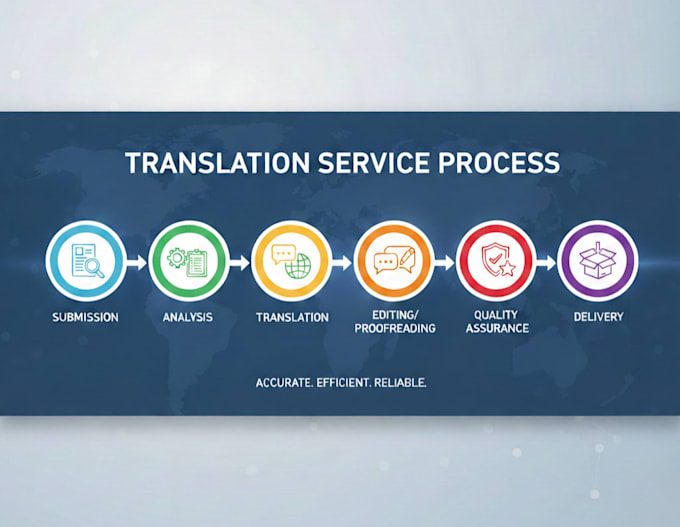 TRANSLATION SERVICE PROCESS

SUBMISSION

ANALYSIS

TRANSLATION

EDITING/ PROOFREADING

QUALITY ASSURANCE

DELIVERY

ACCURATE. EFFICIENT. RELIABLE.